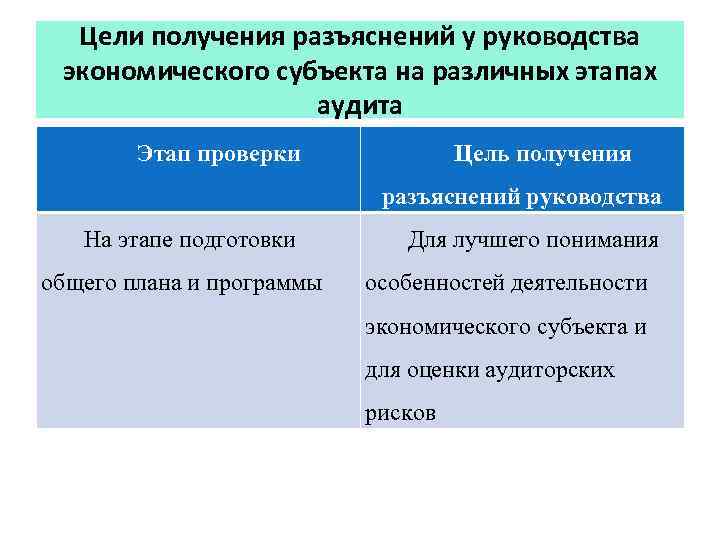 Цели получения разъяснений у руководства экономического субъекта на различных этапах аудита

| Этап проверки | Цель получения разъяснений руководства |
|---|---|
| На этапе подготовки общего плана и программы | Для лучшего понимания особенностей деятельности экономического субъекта и для оценки аудиторских рисков |